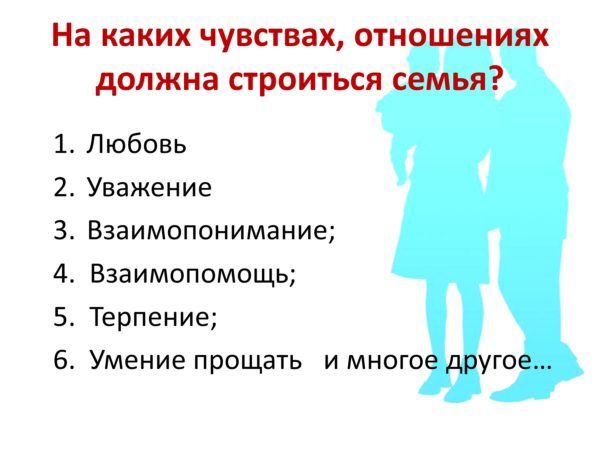 На каких чувствах, отношениях должна строиться семья?

1. Любовь
2. Уважение
3. Взаимопонимание;
4. Взаимопомощь;
5. Терпение;
6. Умение прощать и многое другое…